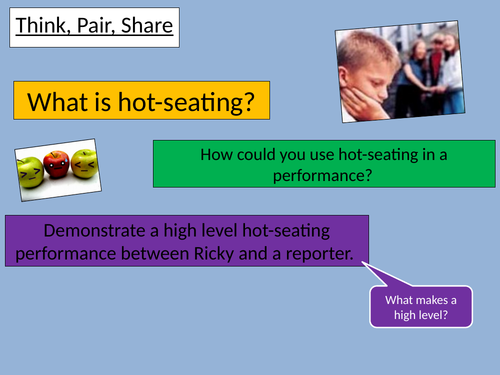 Think, Pair, Share

What is hot-seating?

How could you use hot-seating in a performance?

Demonstrate a high level hot-seating performance between Ricky and a reporter.

What makes a high level?